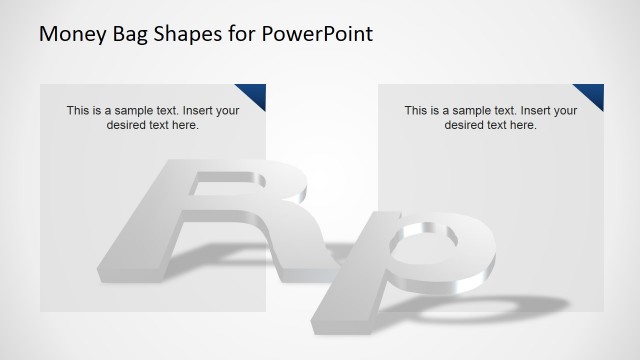 Money Bag Shapes for PowerPoint

This is a sample text. Insert your desired text here.

This is a sample text. Insert your desired text here.

Rp